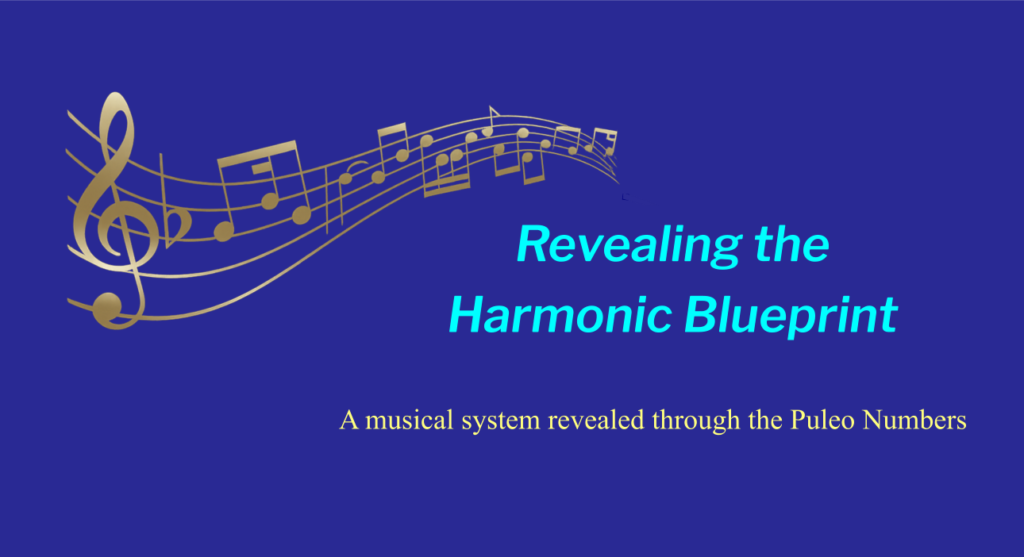 Revealing the Harmonic Blueprint

A musical system revealed through the Puleo Numbers